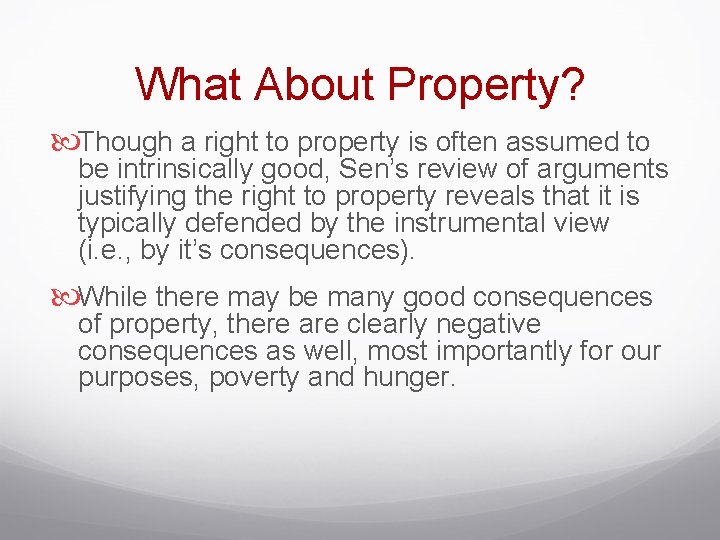 What About Property?

Though a right to property is often assumed to be intrinsically good, Sen’s review of arguments justifying the right to property reveals that it is typically defended by the instrumental view (i.e., by it’s consequences).

While there may be many good consequences of property, there are clearly negative consequences as well, most importantly for our purposes, poverty and hunger.